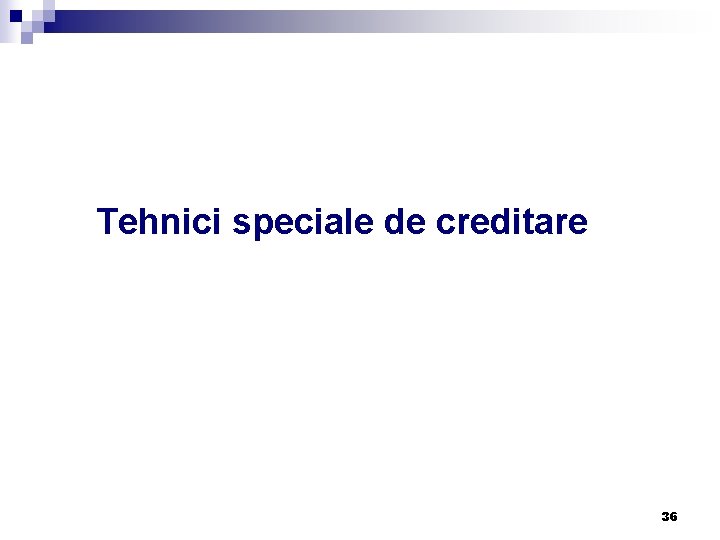 Tehnici speciale de creditare

36